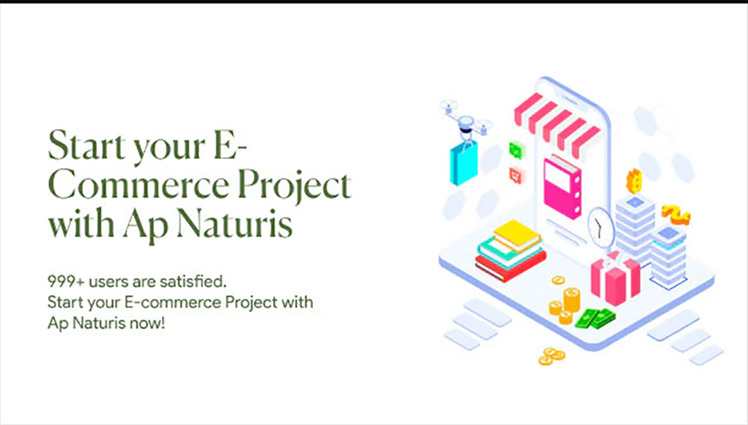 Start your E-Commerce Project with Ap Naturis

999+ users are satisfied.
Start your E-commerce Project with Ap Naturis now!